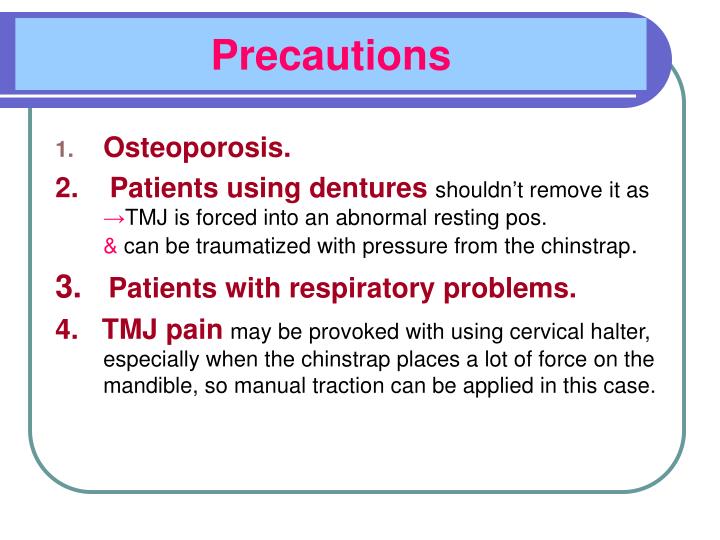 Precautions

1. Osteoporosis.

2. Patients using dentures shouldn't remove it as →TMJ is forced into an abnormal resting pos.
& can be traumatized with pressure from the chinstrap.

3. Patients with respiratory problems.

4. TMJ pain may be provoked with using cervical halter, especially when the chinstrap places a lot of force on the mandible, so manual traction can be applied in this case.